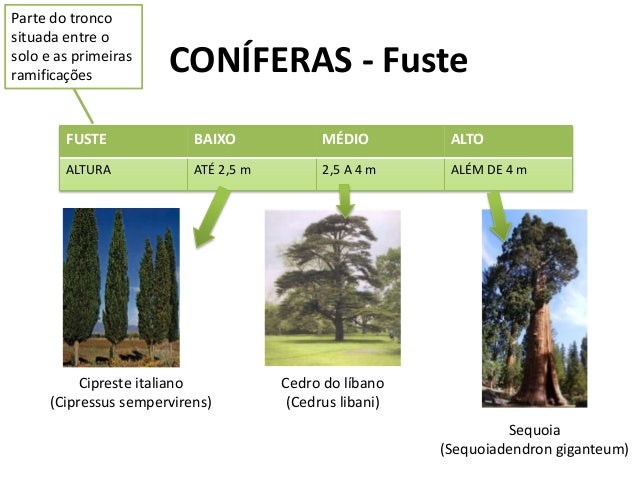 Parte do tronco situada entre o solo e as primeiras ramificações

CONÍFERAS - Fuste

| FUSTE | BAIXO | MÉDIO | ALTO |
|---|---|---|---|
| ALTURA | ATÉ 2,5 m | 2,5 A 4 m | ALÉM DE 4 m |

Cipreste italiano
(Cipressus sempervirens)

Cedro do líbano
(Cedrus libani)

Sequoia
(Sequoiadendron giganteum)